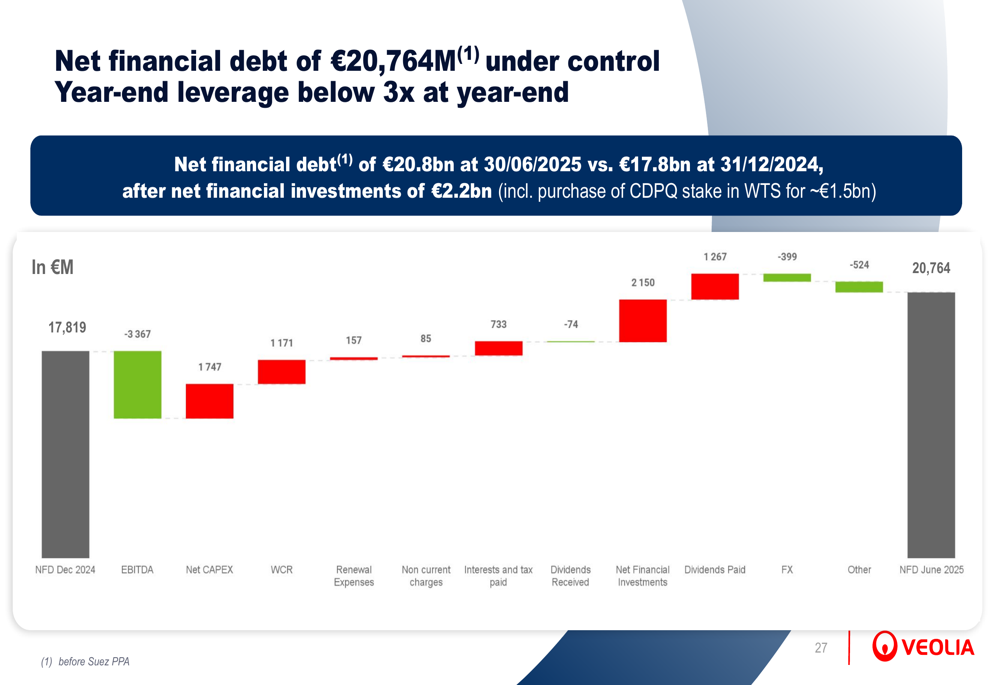 Net financial debt of €20,764M$^{(1)}$ under control
Year-end leverage below 3x at year-end

Net financial debt$^{(1)}$ of €20.8bn at 30/06/2025 vs. €17.8bn at 31/12/2024, after net financial investments of €2.2bn (incl. purchase of CDPQ stake in WTS for ~€1.5bn)

In €M

17,819
-3 367
1 747
1 171
157
85
733
-74
2 150
1 267
-399
-524
20,764

NFD Dec 2024
EBITDA
Net CAPEX
WCR
Renewal Expenses
Non current charges
Interests and tax paid
Dividends Received
Net Financial Investments
Dividends Paid
FX
Other
NFD June 2025

(1) before Suez PPA

27

VEOLIA